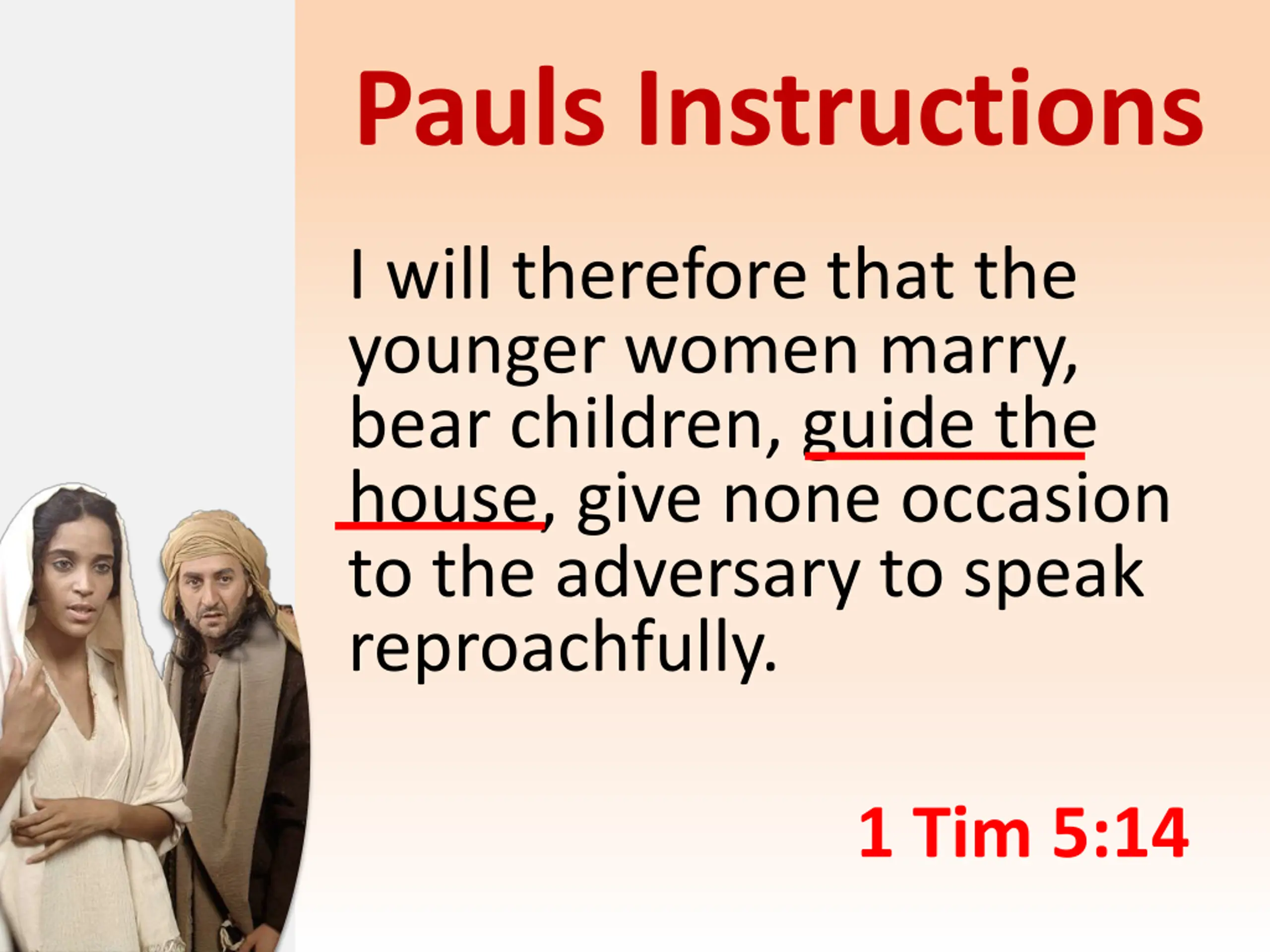 Pauls Instructions

I will therefore that the younger women marry, bear children, guide the house, give none occasion to the adversary to speak reproachfully.

1 Tim 5:14